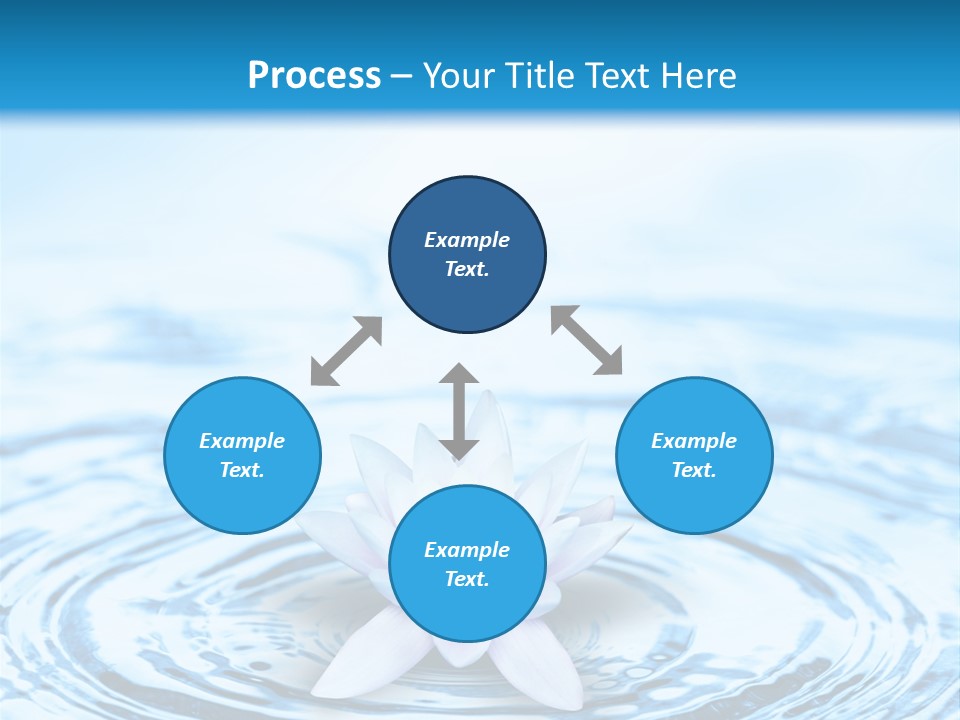 Process – Your Title Text Here

Example Text.

Example Text.

Example Text.

Example Text.